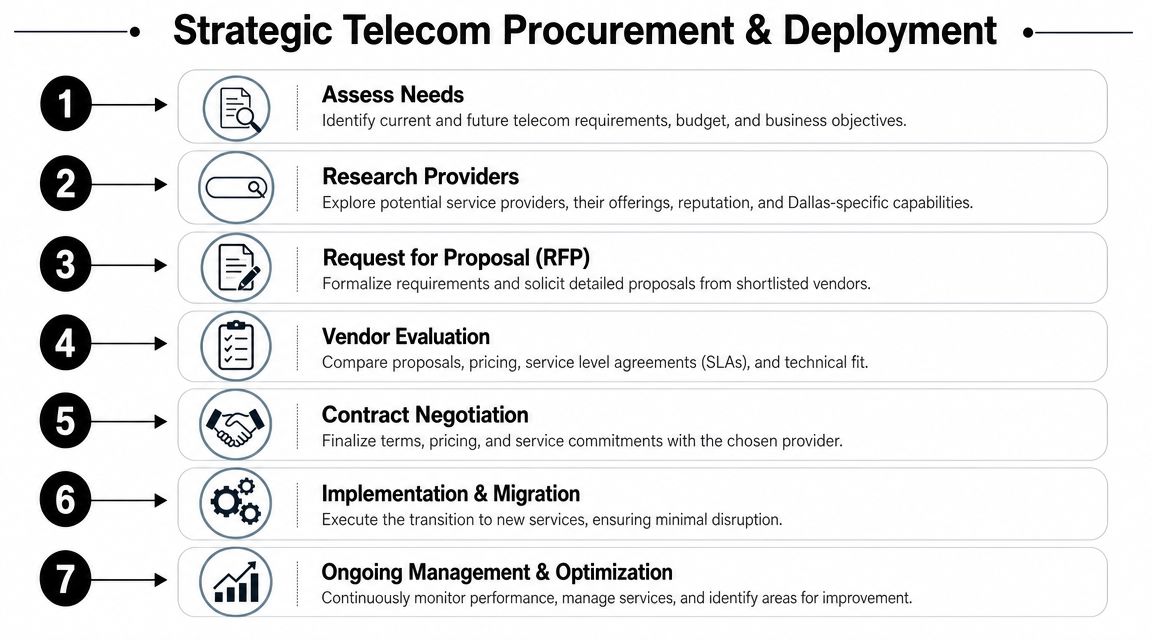 Strategic Telecom Procurement & Deployment

1

Assess Needs
Identify current and future telecom requirements, budget, and business objectives.

2

Research Providers
Explore potential service providers, their offerings, reputation, and Dallas-specific capabilities.

3

Request for Proposal (RFP)
Formalize requirements and solicit detailed proposals from shortlisted vendors.

4

Vendor Evaluation
Compare proposals, pricing, service level agreements (SLAs), and technical fit.

5

Contract Negotiation
Finalize terms, pricing, and service commitments with the chosen provider.

6

Implementation & Migration
Execute the transition to new services, ensuring minimal disruption.

7

Ongoing Management & Optimization
Continuously monitor performance, manage services, and identify areas for improvement.